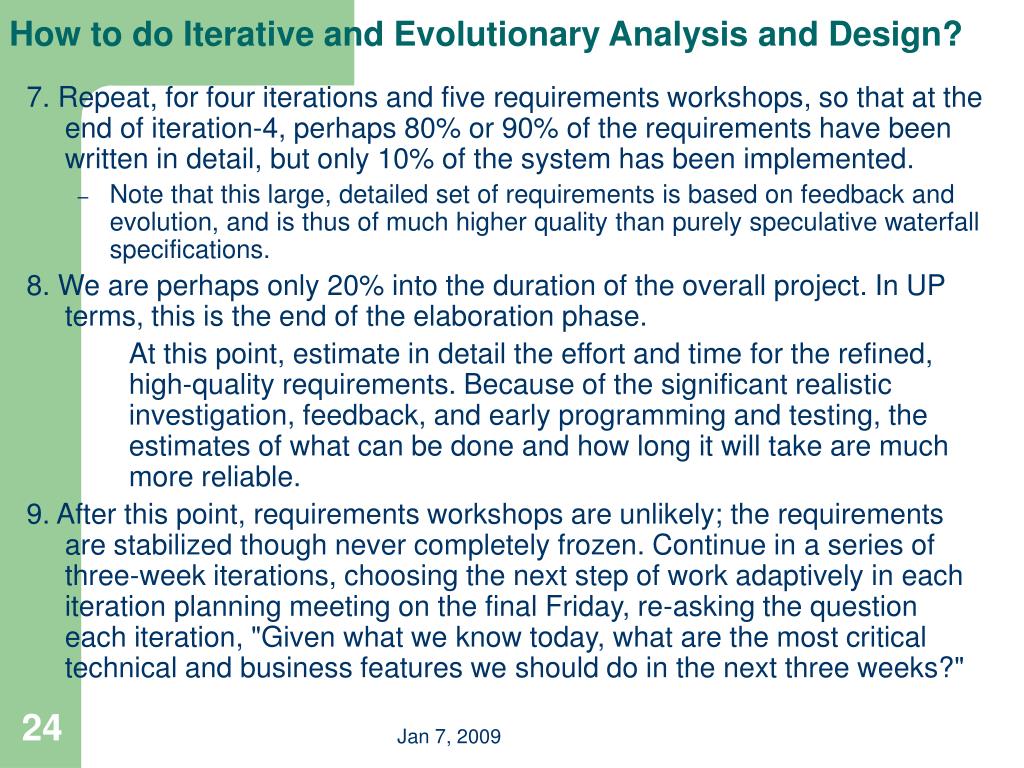 How to do Iterative and Evolutionary Analysis and Design?

7. Repeat, for four iterations and five requirements workshops, so that at the end of iteration-4, perhaps 80% or 90% of the requirements have been written in detail, but only 10% of the system has been implemented.

– Note that this large, detailed set of requirements is based on feedback and evolution, and is thus of much higher quality than purely speculative waterfall specifications.

8. We are perhaps only 20% into the duration of the overall project. In UP terms, this is the end of the elaboration phase.

At this point, estimate in detail the effort and time for the refined, high-quality requirements. Because of the significant realistic investigation, feedback, and early programming and testing, the estimates of what can be done and how long it will take are much more reliable.

9. After this point, requirements workshops are unlikely; the requirements are stabilized though never completely frozen. Continue in a series of three-week iterations, choosing the next step of work adaptively in each iteration planning meeting on the final Friday, re-asking the question each iteration, "Given what we know today, what are the most critical technical and business features we should do in the next three weeks?"

24

Jan 7, 2009